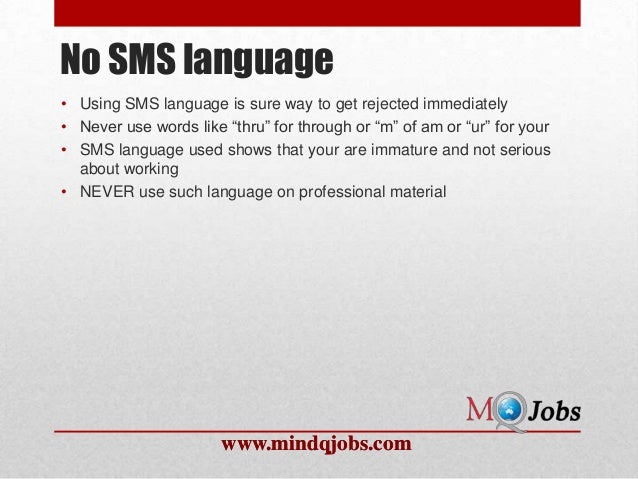 No SMS language

• Using SMS language is sure way to get rejected immediately
• Never use words like “thru” for through or “m” of am or “ur” for your
• SMS language used shows that your are immature and not serious about working
• NEVER use such language on professional material

MQ Jobs

www.mindqjobs.com